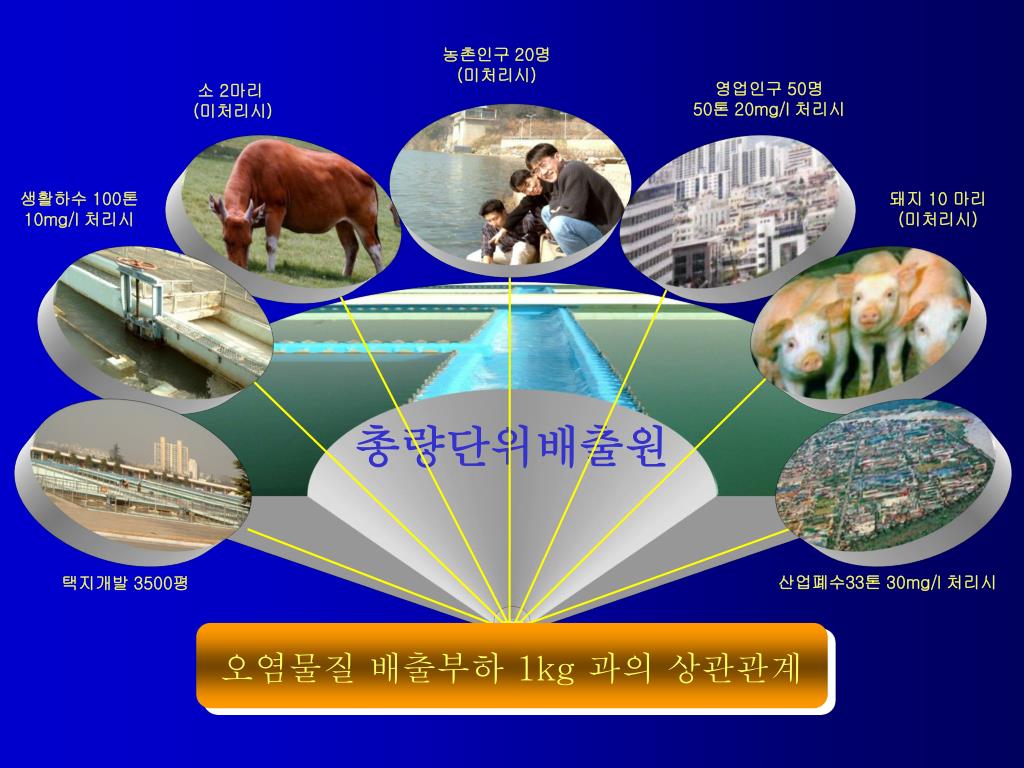 농촌인구 20명
(미처리시)

소 2마리
(미처리시)

영업인구 50명
50톤 20mg/l 처리시

생활하수 100톤
10mg/l 처리시

돼지 10 마리
(미처리시)

총량단위배출원

택지개발 3500평

산업폐수33톤 30mg/l 처리시

오염물질 배출부하 1kg 과의 상관관계